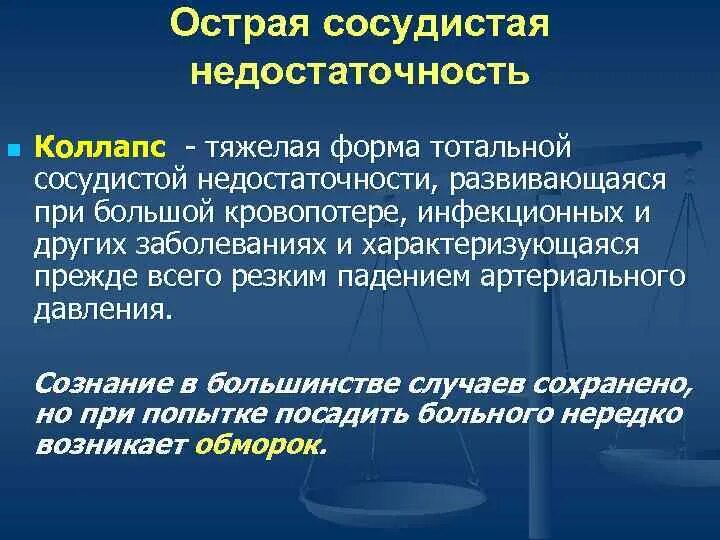 Острая сосудистая недостаточность

Коллапс - тяжелая форма тотальной сосудистой недостаточности, развивающаяся при большой кровопотере, инфекционных и других заболеваниях и характеризующаяся прежде всего резким падением артериального давления.

Сознание в большинстве случаев сохранено, но при попытке посадить больного нередко возникает обморок.